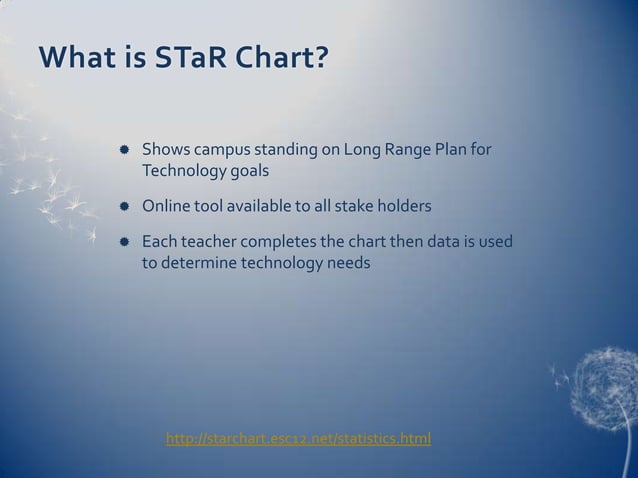 What is STaR Chart?

Shows campus standing on Long Range Plan for Technology goals

Online tool available to all stake holders

Each teacher completes the chart then data is used to determine technology needs

http://starchart.esc12.net/statistics.html